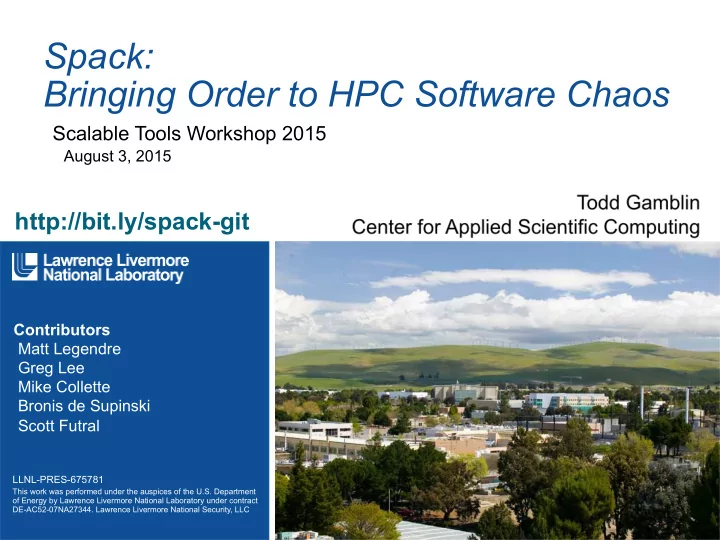 Spack:
Bringing Order to HPC Software Chaos

Scalable Tools Workshop 2015
August 3, 2015

http://bit.ly/spack-git

Todd Gamblin
Center for Applied Scientific Computing

Lawrence Livermore National Laboratory

Contributors
Matt Legendre
Greg Lee
Mike Collette
Bronis de Supinski
Scott Futral

LLNL-PRES-675781
This work was performed under the auspices of the U.S. Department of Energy by Lawrence Livermore National Laboratory under contract DE-AC52-07NA27344. Lawrence Livermore National Security, LLC